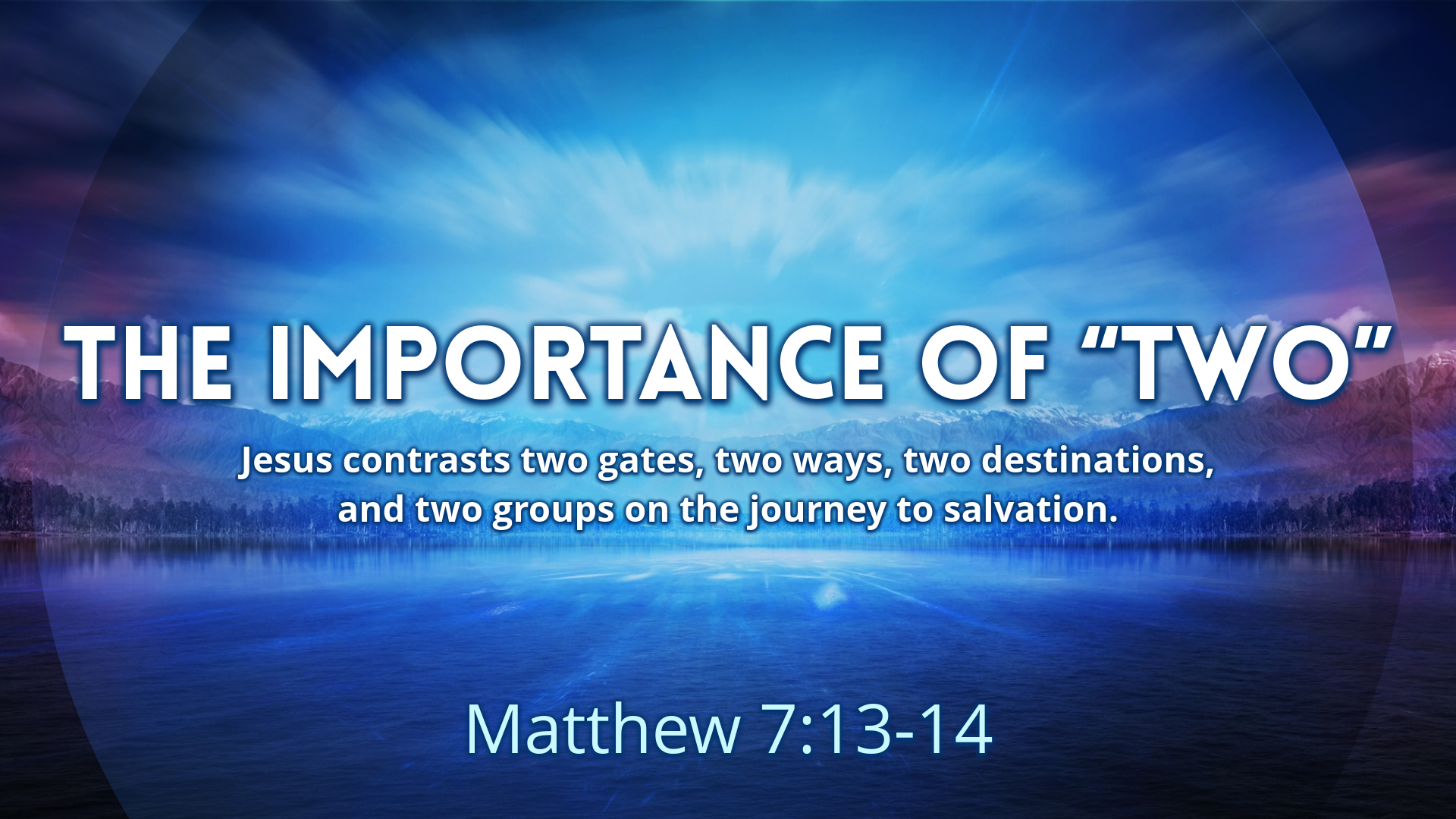 THE IMPORTANCE OF “TWO”

Jesus contrasts two gates, two ways, two destinations, and two groups on the journey to salvation.

Matthew 7:13-14